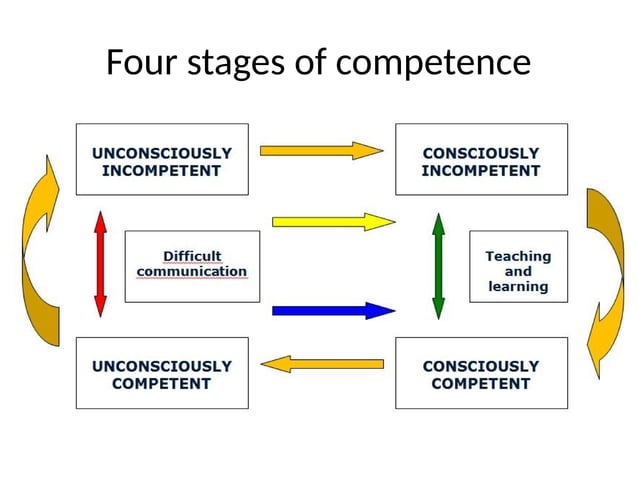 Four stages of competence

UNCONSCIOUSLY INCOMPETENT

CONSCIOUSLY INCOMPETENT

Difficult communication

Teaching and learning

UNCONSCIOUSLY COMPETENT

CONSCIOUSLY COMPETENT